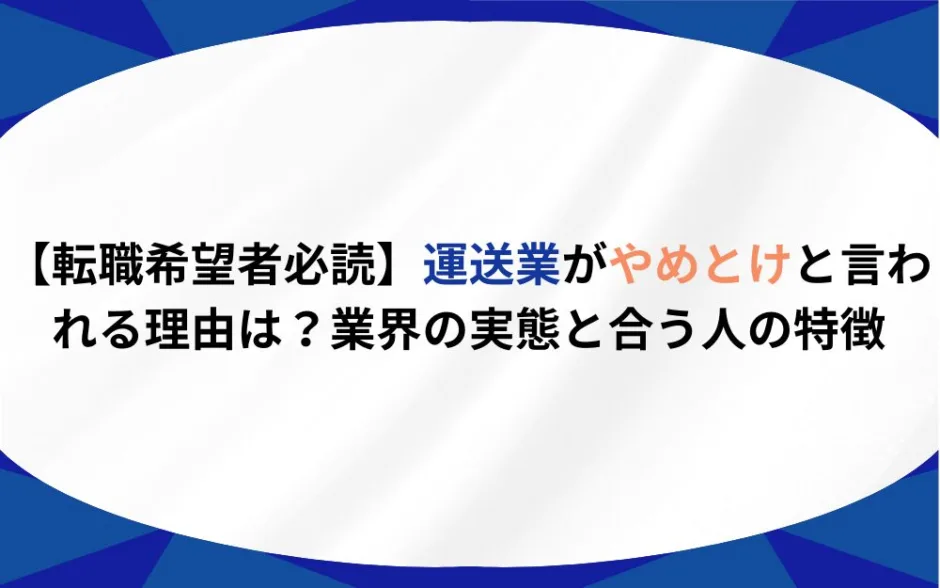 【転職希望者必読】運送業がやめとけと言われる理由は？業界の実態と合う人の特徴